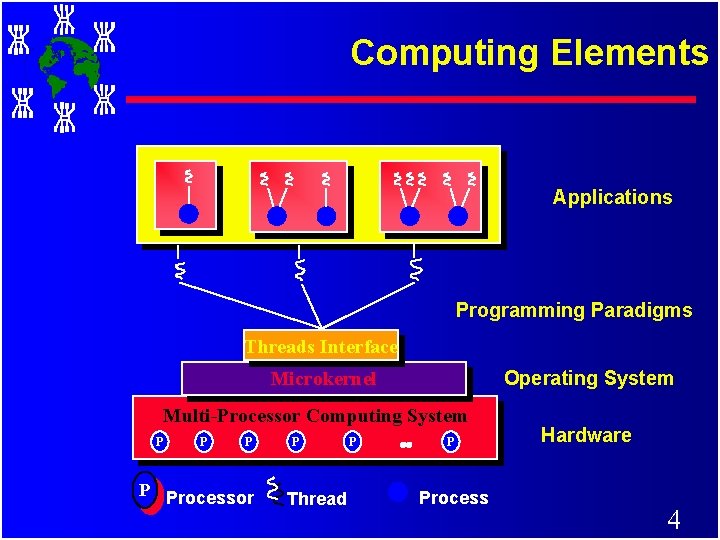 Computing Elements

Applications

Programming Paradigms

Threads Interface

Microkernel

Operating System

Multi-Processor Computing System

P P P P P .. P

Hardware

P Processor Thread Process

4